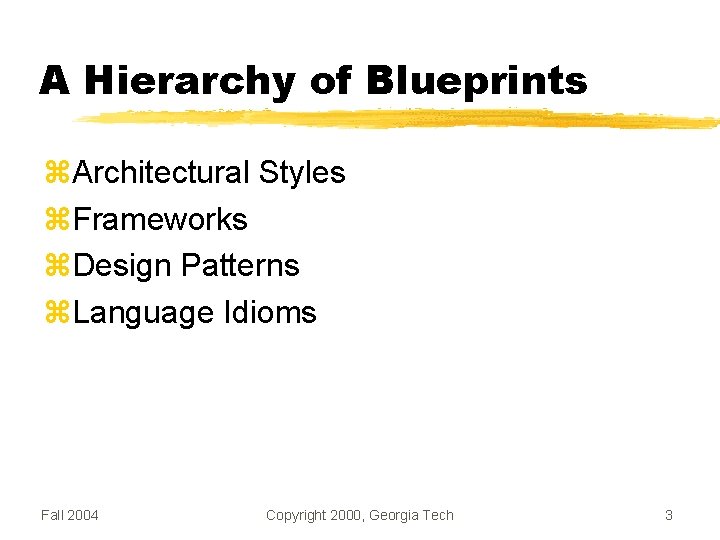 A Hierarchy of Blueprints

⌘Architectural Styles
⌘Frameworks
⌘Design Patterns
⌘Language Idioms

Fall 2004 Copyright 2000, Georgia Tech 3